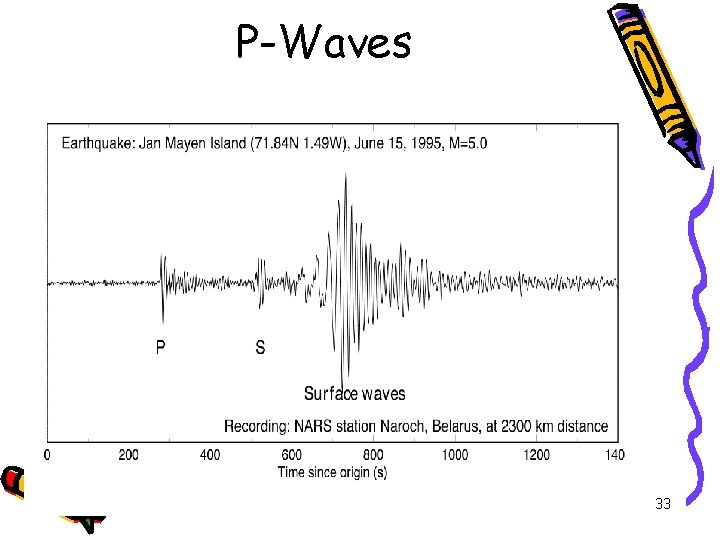 P-Waves

Earthquake: Jan Mayen Island (71.84N 1.49W), June 15, 1995, M=5.0

P

S

Surface waves

Recording: NARS station Naroch, Belarus, at 2300 km distance

0 200 400 600 800 1000 1200 140

Time since origin (s)

33